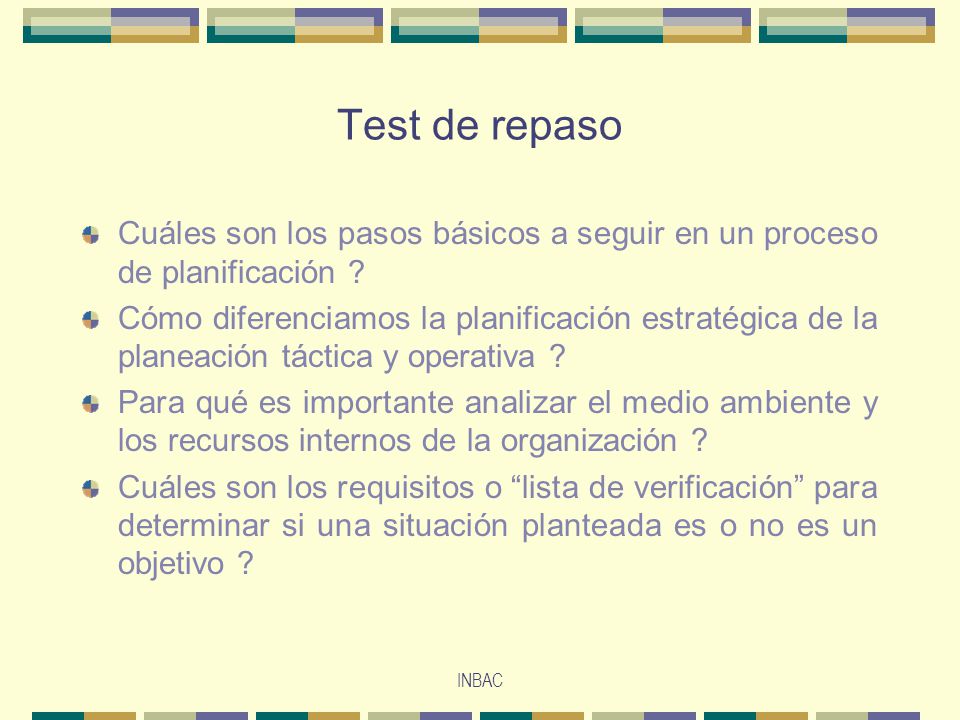 Test de repaso

Cuáles son los pasos básicos a seguir en un proceso de planificación ?

Cómo diferenciamos la planificación estratégica de la planeación táctica y operativa ?

Para qué es importante analizar el medio ambiente y los recursos internos de la organización ?

Cuáles son los requisitos o “lista de verificación” para determinar si una situación planteada es o no es un objetivo ?

INBAC